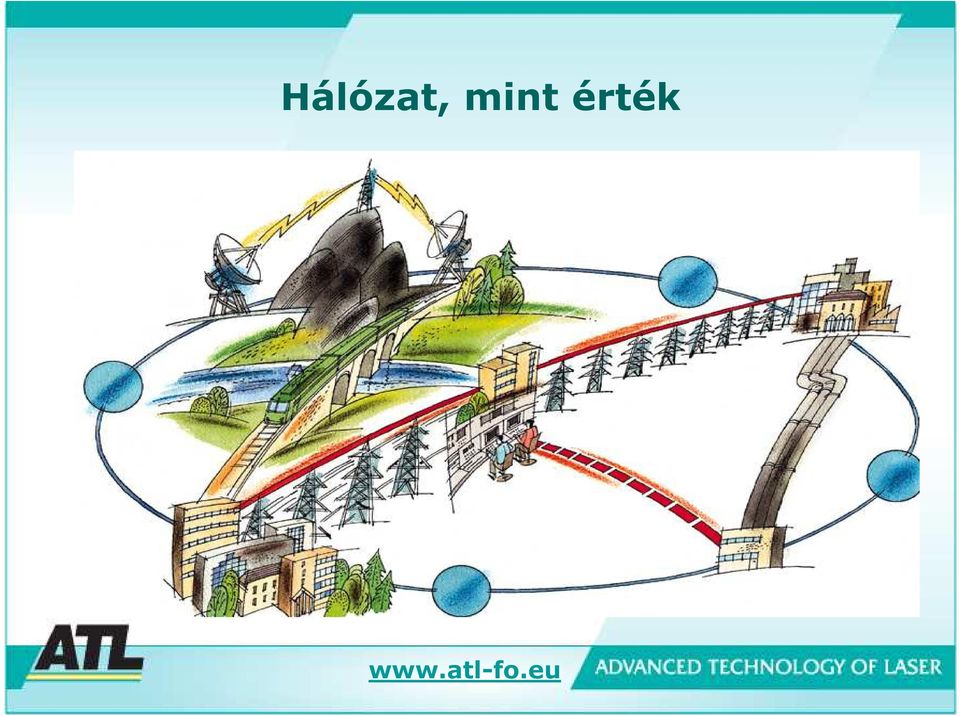 Hálózat, mint érték

ATL

www.atl-fo.eu

ADVANCED TECHNOLOGY OF LASER